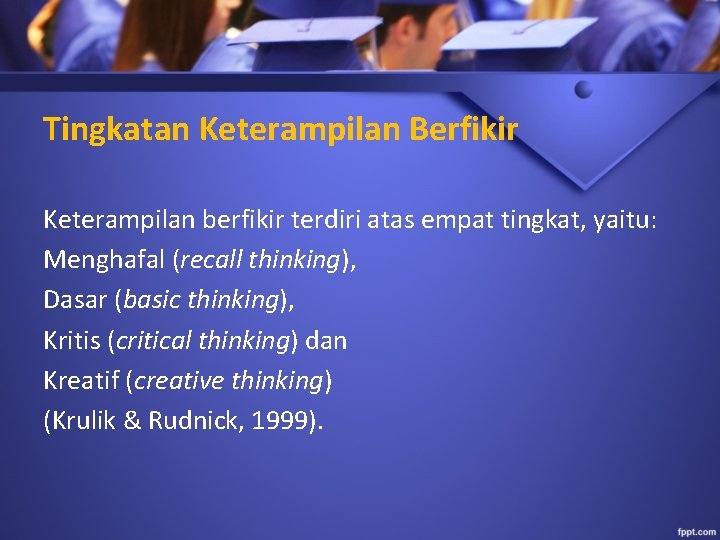 Tingkatan Keterampilan Berfikir

Keterampilan berfikir terdiri atas empat tingkat, yaitu:
Menghafal (recall thinking),
Dasar (basic thinking),
Kritis (critical thinking) dan
Kreatif (creative thinking)
(Krulik & Rudnick, 1999).

fppt.com